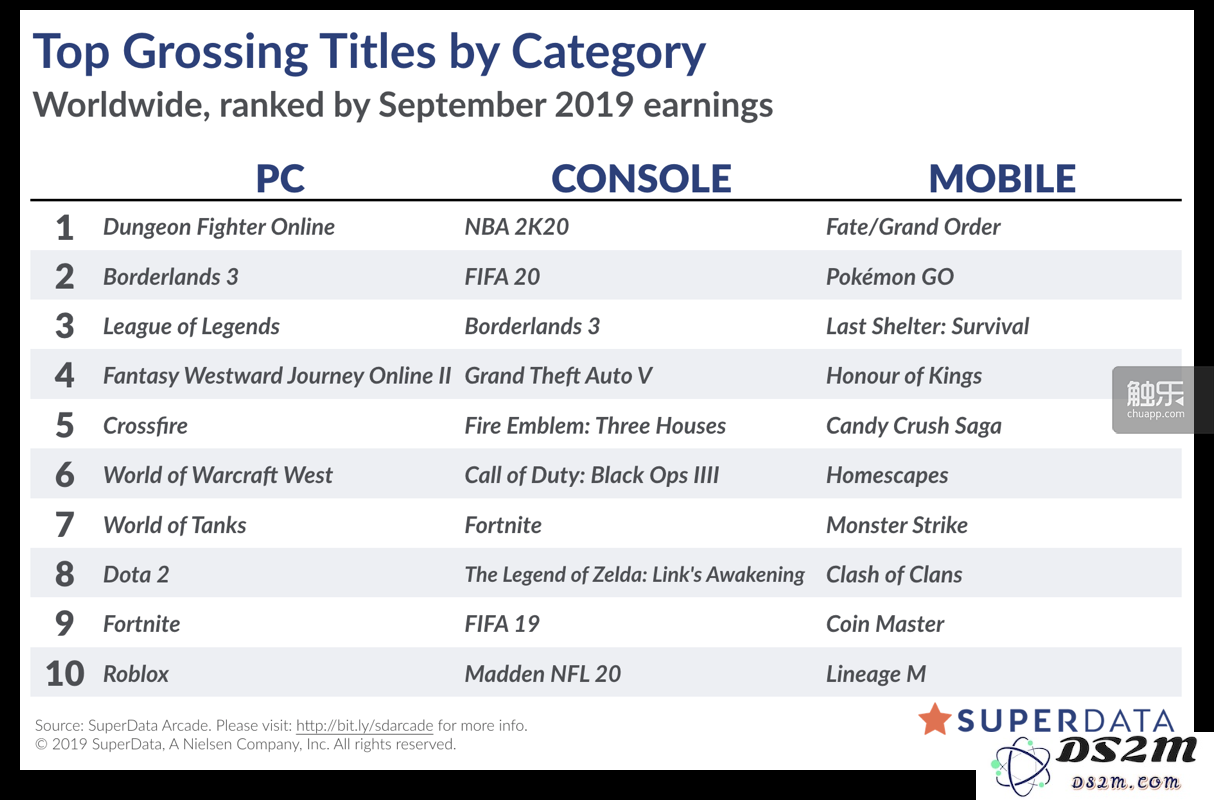 Top Grossing Titles by Category
Worldwide, ranked by September 2019 earnings

| | PC | CONSOLE | MOBILE |
|---|---|---|---|
| 1 | Dungeon Fighter Online | NBA 2K20 | Fate/Grand Order |
| 2 | Borderlands 3 | FIFA 20 | Pokémon GO |
| 3 | League of Legends | Borderlands 3 | Last Shelter: Survival |
| 4 | Fantasy Westward Journey Online II | Grand Theft Auto V | Honour of Kings |
| 5 | Crossfire | Fire Emblem: Three Houses | Candy Crush Saga |
| 6 | World of Warcraft West | Call of Duty: Black Ops IIII | Homescapes |
| 7 | World of Tanks | Fortnite | Monster Strike |
| 8 | Dota 2 | The Legend of Zelda: Link's Awakening | Clash of Clans |
| 9 | Fortnite | FIFA 19 | Coin Master |
| 10 | Roblox | Madden NFL 20 | Lineage M |

触乐
chuapp.com

Source: SuperData Arcade. Please visit: http://bit.ly/sdarcade for more info.
© 2019 SuperData, A Nielsen Company, Inc. All rights reserved.

SUPERDATA

DS2M
DS2M.COM